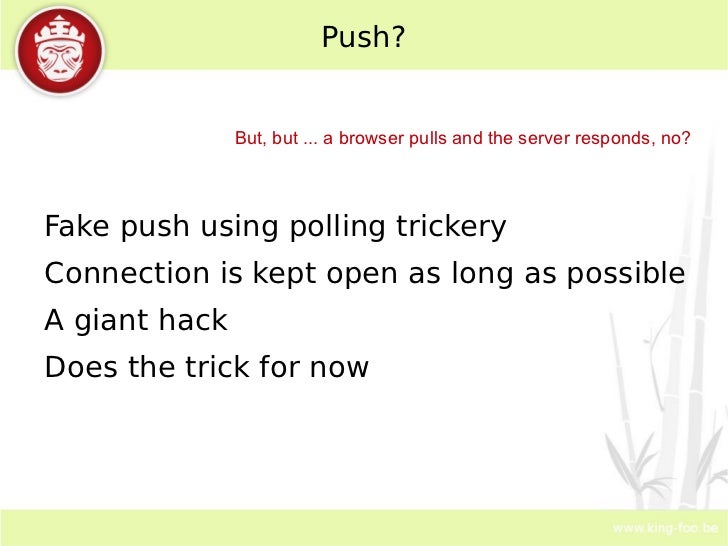 Push?

But, but ... a browser pulls and the server responds, no?

Fake push using polling trickery

Connection is kept open as long as possible

A giant hack

Does the trick for now

www.king-foo.be